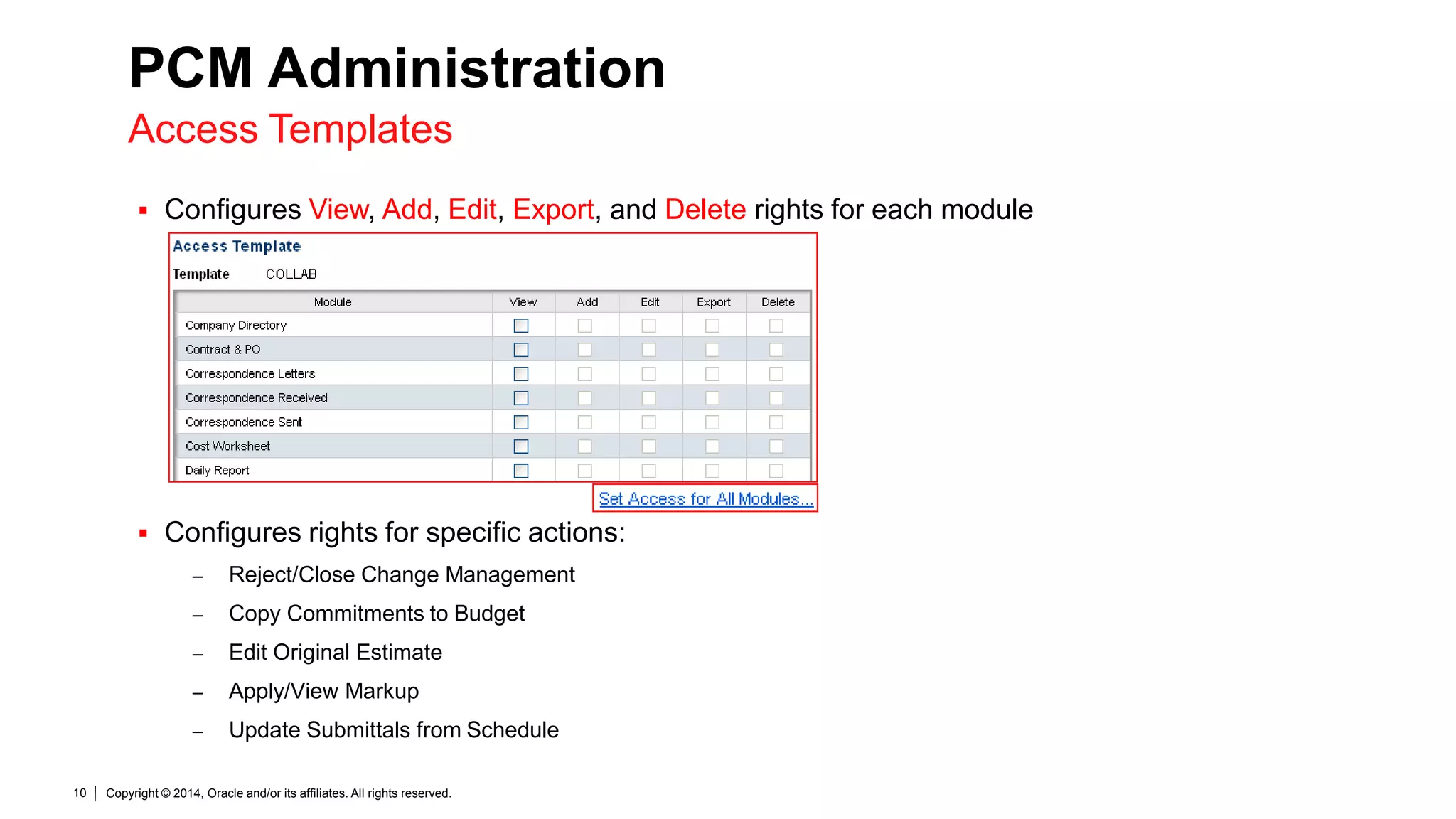 PCM Administration
Access Templates

▪ Configures View, Add, Edit, Export, and Delete rights for each module

Access Template

Template COLLAB

| Module | View | Add | Edit | Export | Delete |
|---|---|---|---|---|---|
| Company Directory | | | | | |
| Contract & PO | | | | | |
| Correspondence Letters | | | | | |
| Correspondence Received | | | | | |
| Correspondence Sent | | | | | |
| Cost Worksheet | | | | | |
| Daily Report | | | | | |

Set Access for All Modules...

▪ Configures rights for specific actions:

– Reject/Close Change Management

– Copy Commitments to Budget

– Edit Original Estimate

– Apply/View Markup

– Update Submittals from Schedule

10 | Copyright © 2014, Oracle and/or its affiliates. All rights reserved.